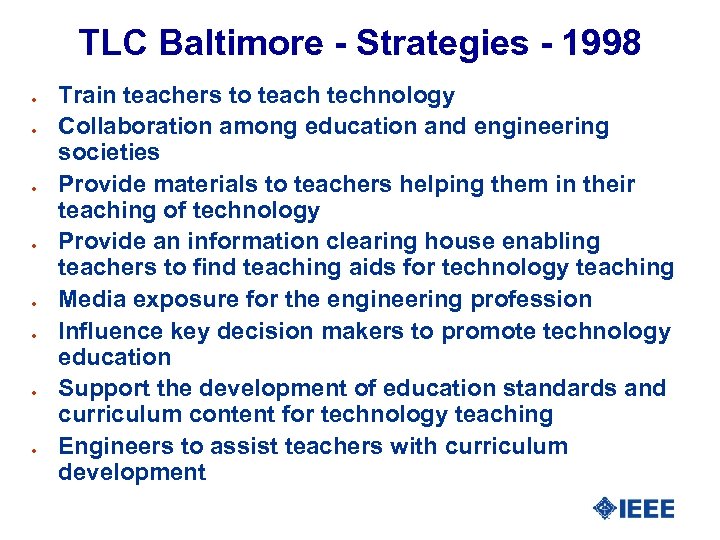 TLC Baltimore - Strategies - 1998

- Train teachers to teach technology
- Collaboration among education and engineering societies
- Provide materials to teachers helping them in their teaching of technology
- Provide an information clearing house enabling teachers to find teaching aids for technology teaching
- Media exposure for the engineering profession
- Influence key decision makers to promote technology education
- Support the development of education standards and curriculum content for technology teaching
- Engineers to assist teachers with curriculum development

IEEE